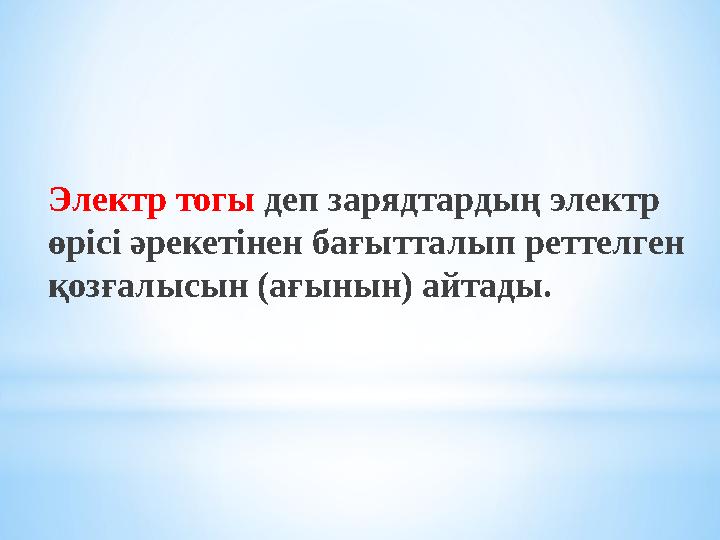 Электр тогы деп зарядтардың электр өрісі әрекетінен бағытталып реттелген қозғалысын (ағынын) айтады.